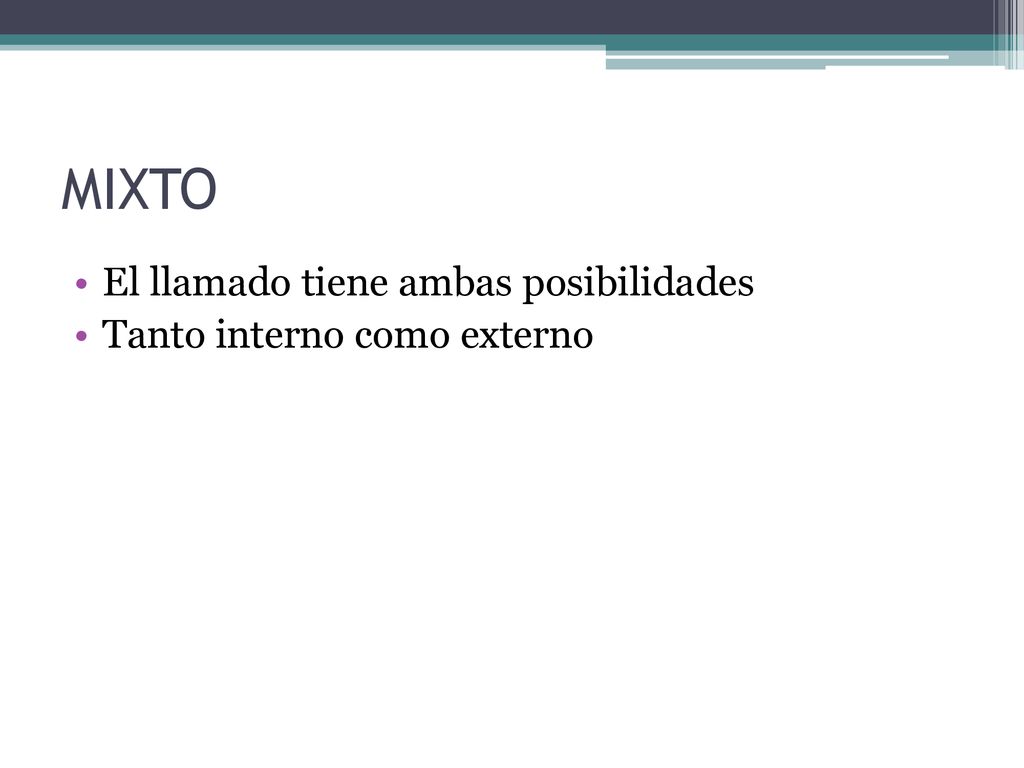 MIXTO

• El llamado tiene ambas posibilidades
• Tanto interno como externo